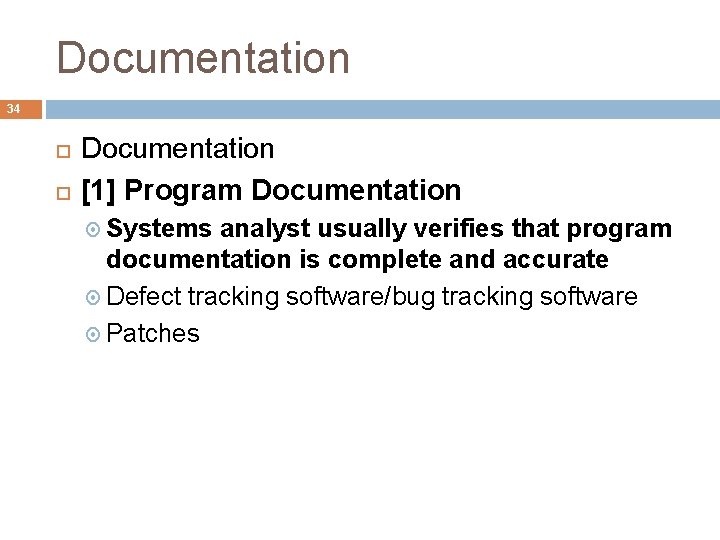 Documentation

34

Documentation

[1] Program Documentation

Systems analyst usually verifies that program documentation is complete and accurate

Defect tracking software/bug tracking software

Patches